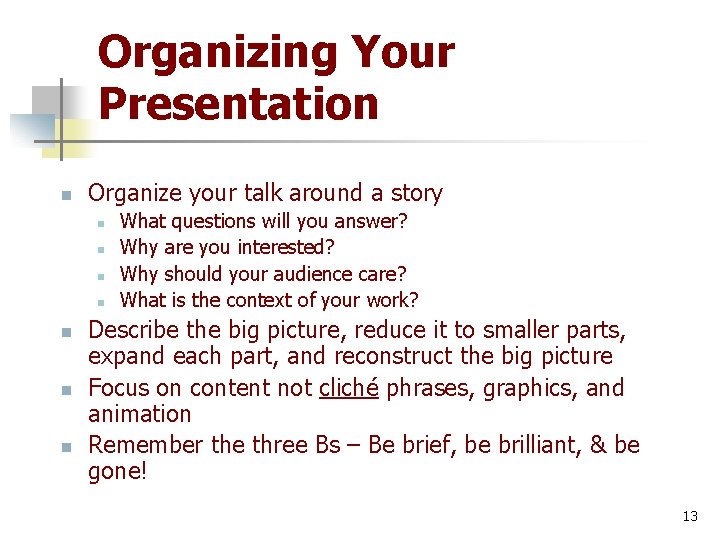 Organizing Your Presentation

- Organize your talk around a story
  - What questions will you answer?
  - Why are you interested?
  - Why should your audience care?
  - What is the context of your work?
- Describe the big picture, reduce it to smaller parts, expand each part, and reconstruct the big picture
- Focus on content not cliché phrases, graphics, and animation
- Remember the three Bs – Be brief, be brilliant, & be gone!

13